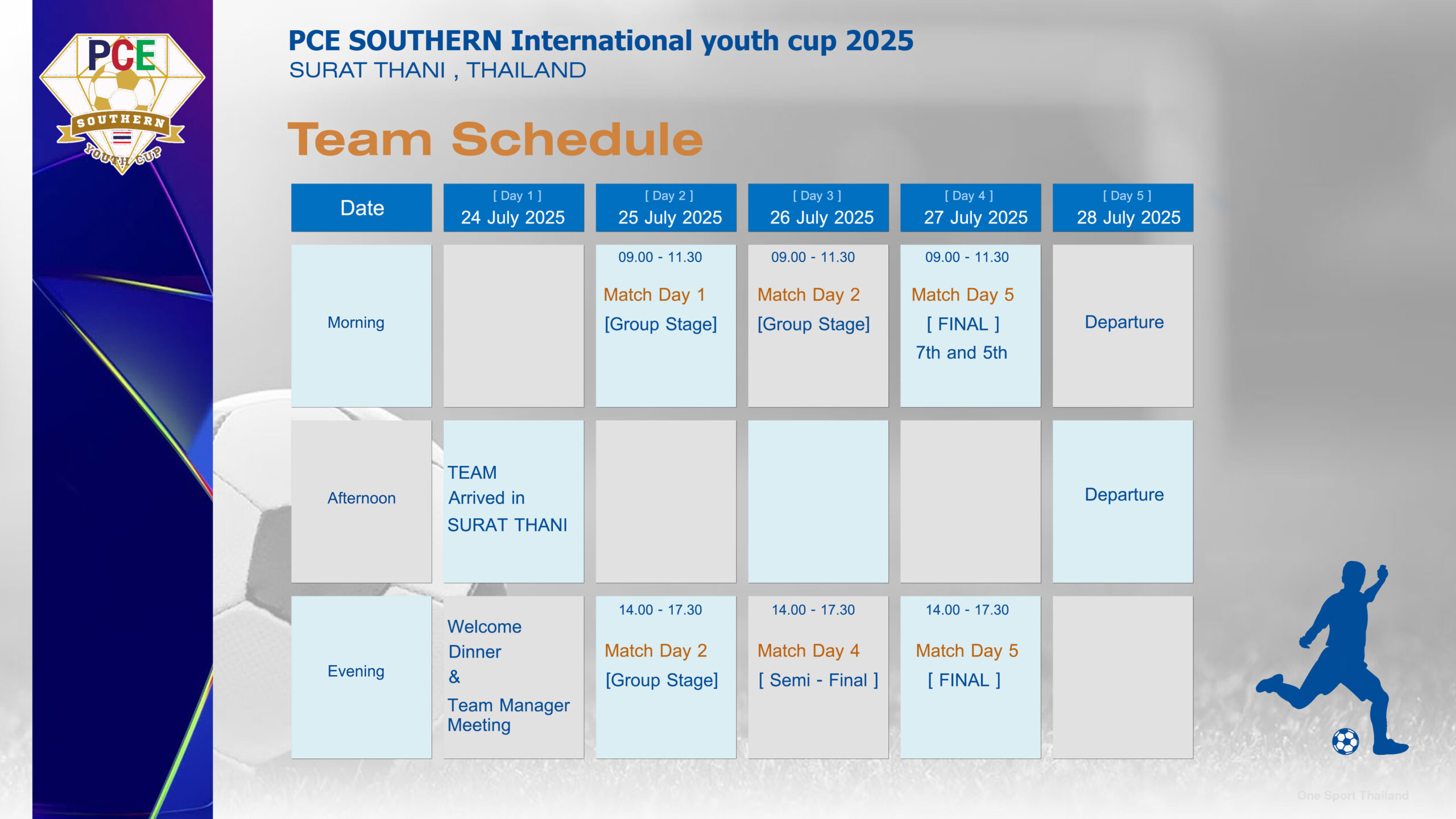 PCE SOUTHERN YOUTH CUP

PCE SOUTHERN International youth cup 2025
SURAT THANI , THAILAND

Team Schedule

| Date | [ Day 1 ] 24 July 2025 | [ Day 2 ] 25 July 2025 | [ Day 3 ] 26 July 2025 | [ Day 4 ] 27 July 2025 | [ Day 5 ] 28 July 2025 |
|---|---|---|---|---|---|
| Morning | | 09.00 - 11.30 Match Day 1 [Group Stage] | 09.00 - 11.30 Match Day 2 [Group Stage] | 09.00 - 11.30 Match Day 5 [ FINAL ] 7th and 5th | Departure |
| Afternoon | TEAM Arrived in SURAT THANI | | | | Departure |
| Evening | Welcome Dinner & Team Manager Meeting | 14.00 - 17.30 Match Day 2 [Group Stage] | 14.00 - 17.30 Match Day 4 [ Semi - Final ] | 14.00 - 17.30 Match Day 5 [ FINAL ] | |

One Sport Thailand